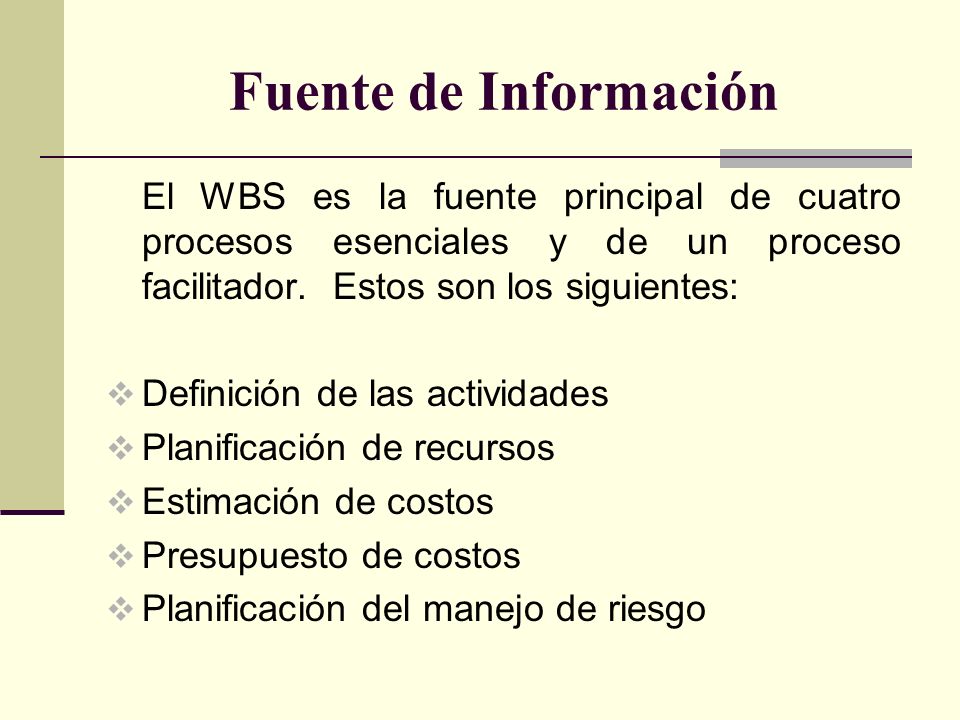 Fuente de Información

El WBS es la fuente principal de cuatro procesos esenciales y de un proceso facilitador. Estos son los siguientes:

❖ Definición de las actividades
❖ Planificación de recursos
❖ Estimación de costos
❖ Presupuesto de costos
❖ Planificación del manejo de riesgo